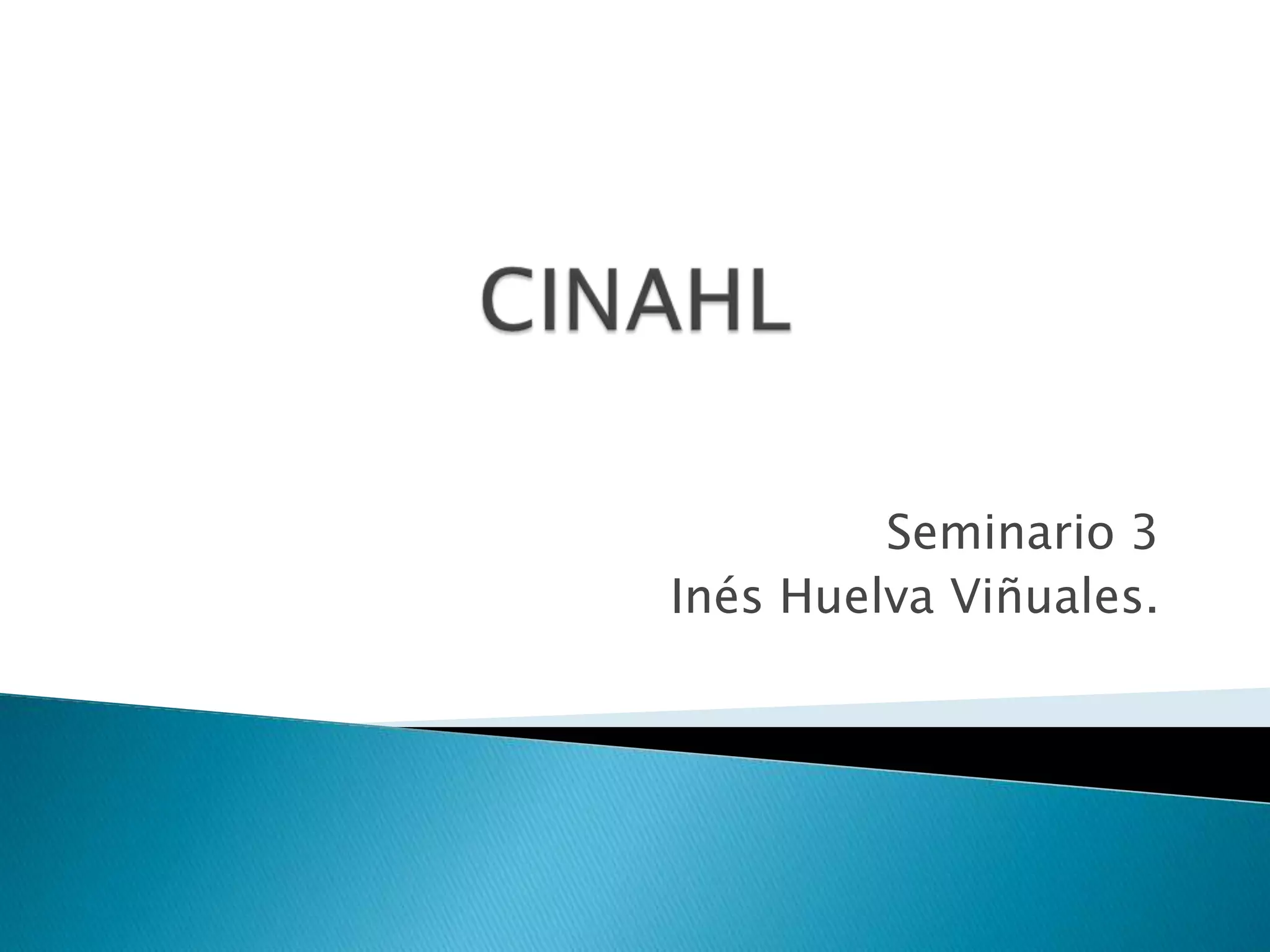 CINAHL

Seminario 3
Inés Huelva Viñuales.